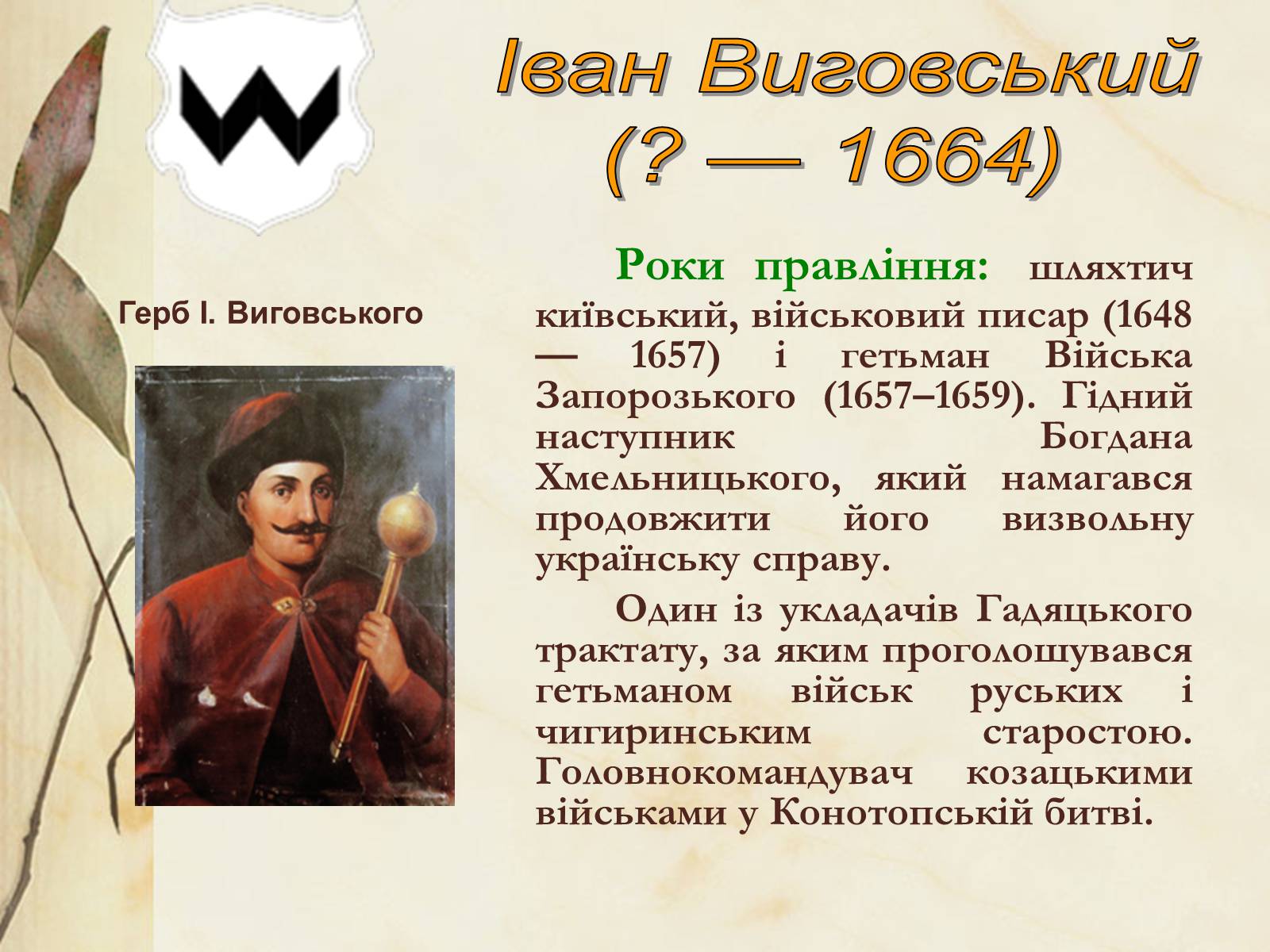 Іван Виговський
(? — 1664)

Герб І. Виговського

Роки правління: шляхтич київський, військовий писар (1648 — 1657) і гетьман Війська Запорозького (1657–1659). Гідний наступник Богдана Хмельницького, який намагався продовжити його визвольну українську справу.

Один із укладачів Гадяцького трактату, за яким проголошувався гетьманом військ руських і чигиринським старостою. Головнокомандувач козацькими військами у Конотопській битві.